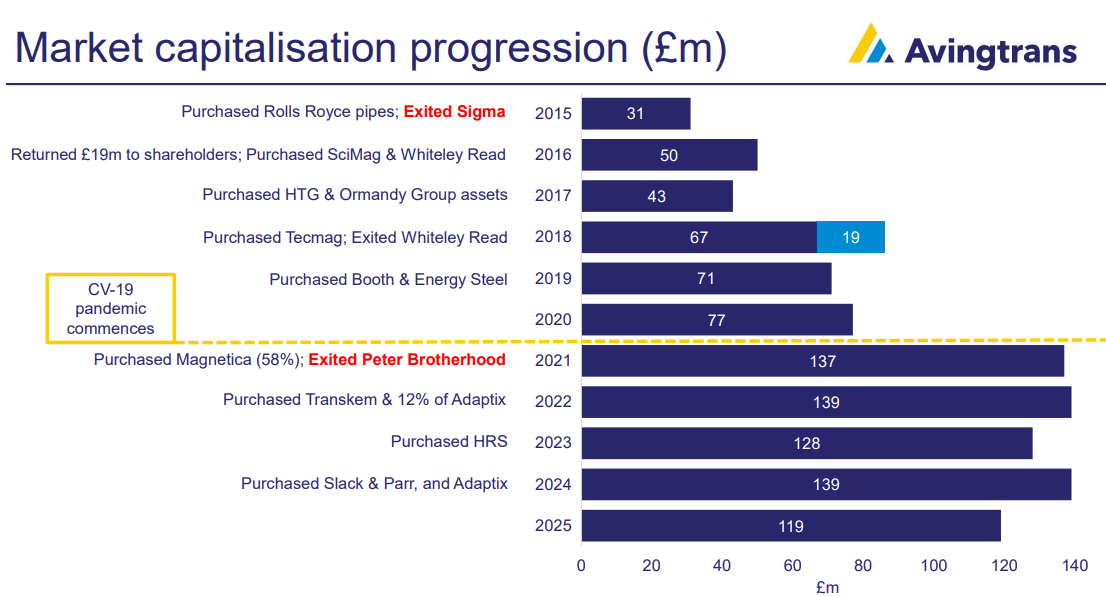 Market capitalisation progression (£m)

Avingtrans

Purchased Rolls Royce pipes; Exited Sigma 2015 31

Returned £19m to shareholders; Purchased SciMag & Whiteley Read 2016 50

Purchased HTG & Ormandy Group assets 2017 43

Purchased Tecmag; Exited Whiteley Read 2018 67 19

Purchased Booth & Energy Steel 2019 71

CV-19 pandemic commences

2020 77

Purchased Magnetica (58%); Exited Peter Brotherhood 2021 137

Purchased Transkem & 12% of Adaptix 2022 139

Purchased HRS 2023 128

Purchased Slack & Parr, and Adaptix 2024 139

2025 119

0 20 40 60 80 100 120 140

£m